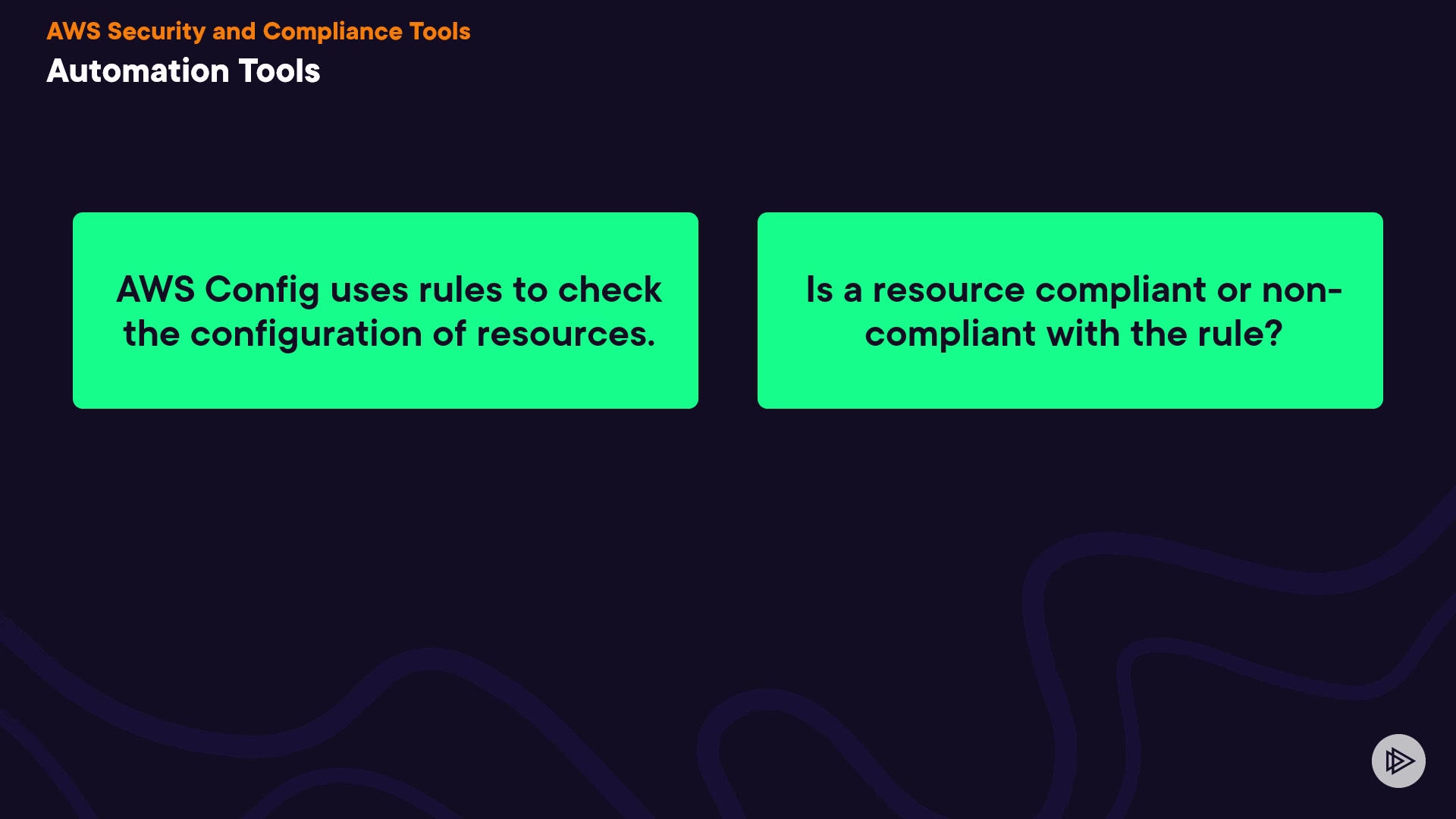 AWS Security and Compliance Tools
Automation Tools

AWS Config uses rules to check the configuration of resources.

Is a resource compliant or non-compliant with the rule?